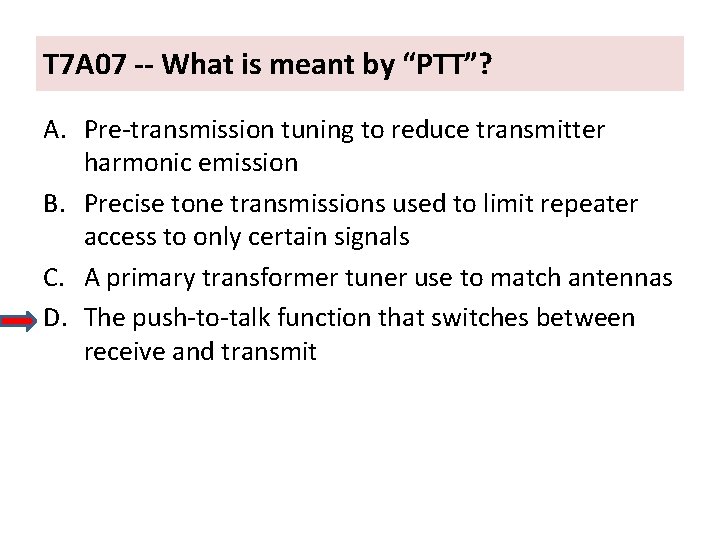 T7A07 -- What is meant by “PTT”?

A. Pre-transmission tuning to reduce transmitter harmonic emission

B. Precise tone transmissions used to limit repeater access to only certain signals

C. A primary transformer tuner use to match antennas

D. The push-to-talk function that switches between receive and transmit